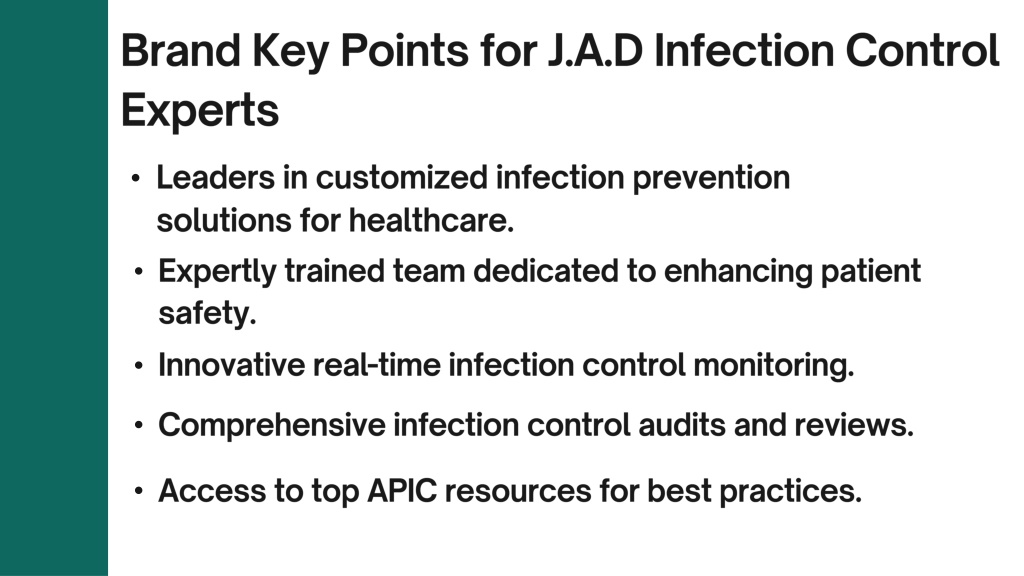 Brand Key Points for J.A.D Infection Control Experts

• Leaders in customized infection prevention solutions for healthcare.
• Expertly trained team dedicated to enhancing patient safety.
• Innovative real-time infection control monitoring.
• Comprehensive infection control audits and reviews.
• Access to top APIC resources for best practices.